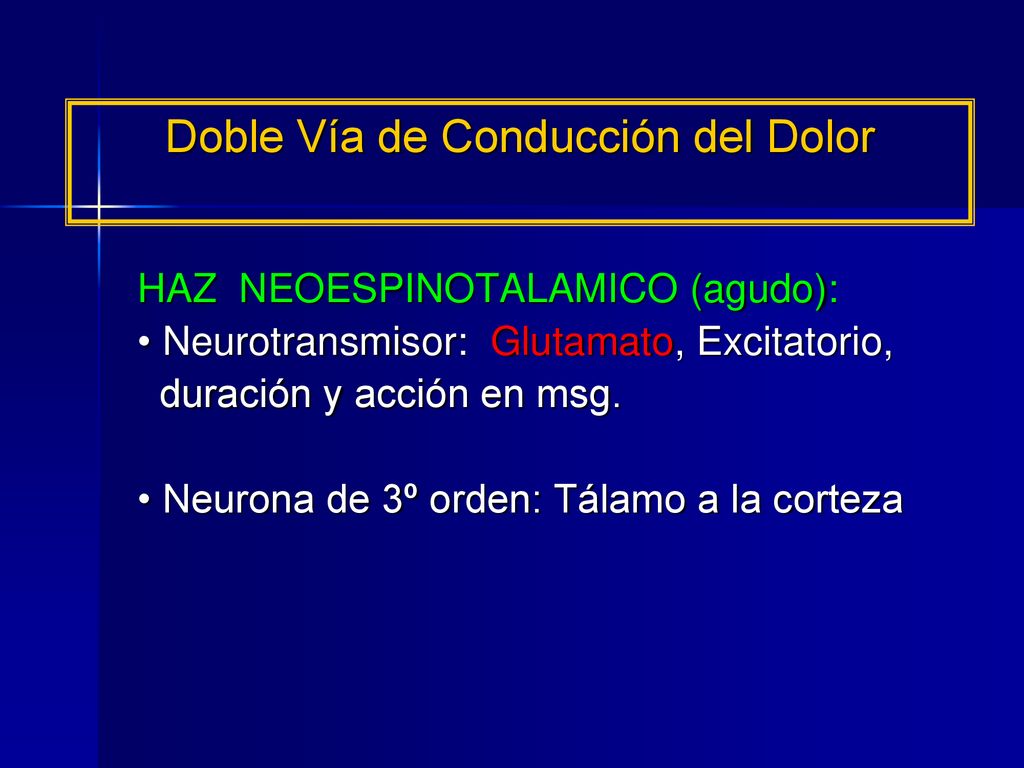 Doble Vía de Conducción del Dolor

HAZ NEOESPINOTALAMICO (agudo):
• Neurotransmisor: Glutamato, Excitatorio, duración y acción en msg.

• Neurona de 3º orden: Tálamo a la corteza